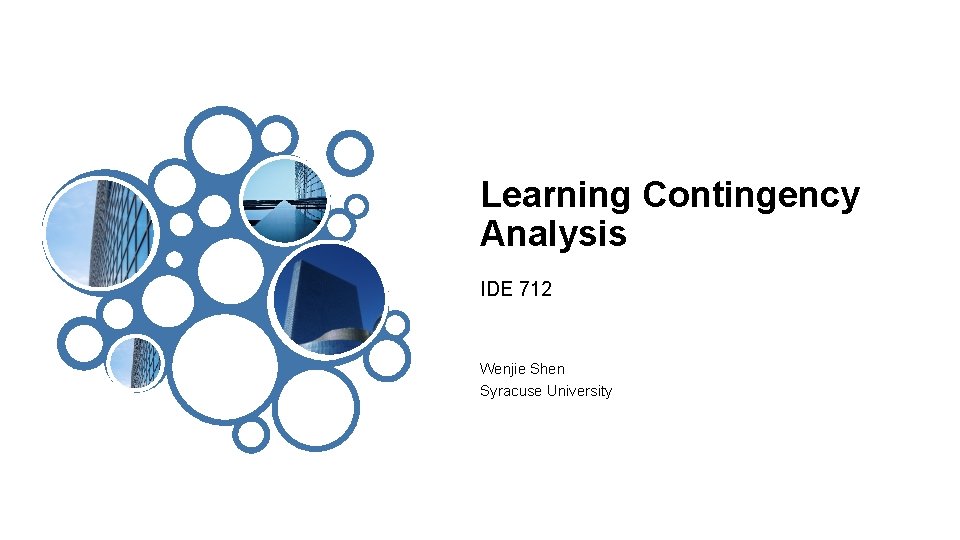 Learning Contingency Analysis

IDE 712

Wenjie Shen
Syracuse University